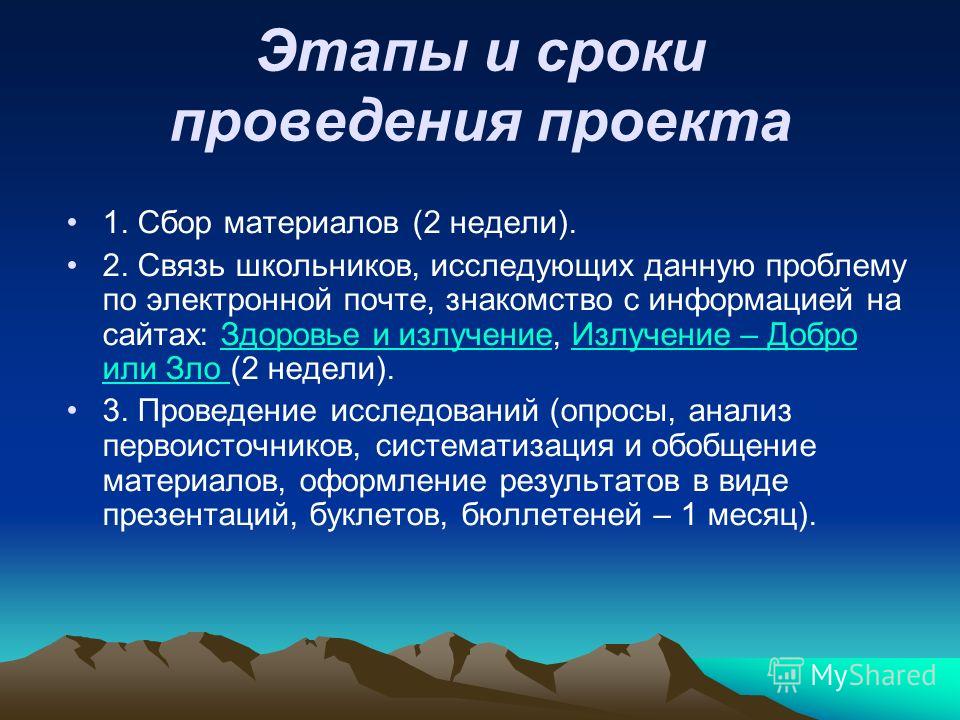 Этапы и сроки проведения проекта

• 1. Сбор материалов (2 недели).

• 2. Связь школьников, исследующих данную проблему по электронной почте, знакомство с информацией на сайтах: Здоровье и излучение, Излучение – Добро или Зло (2 недели).

• 3. Проведение исследований (опросы, анализ первоисточников, систематизация и обобщение материалов, оформление результатов в виде презентаций, буклетов, бюллетеней – 1 месяц).

MyShared